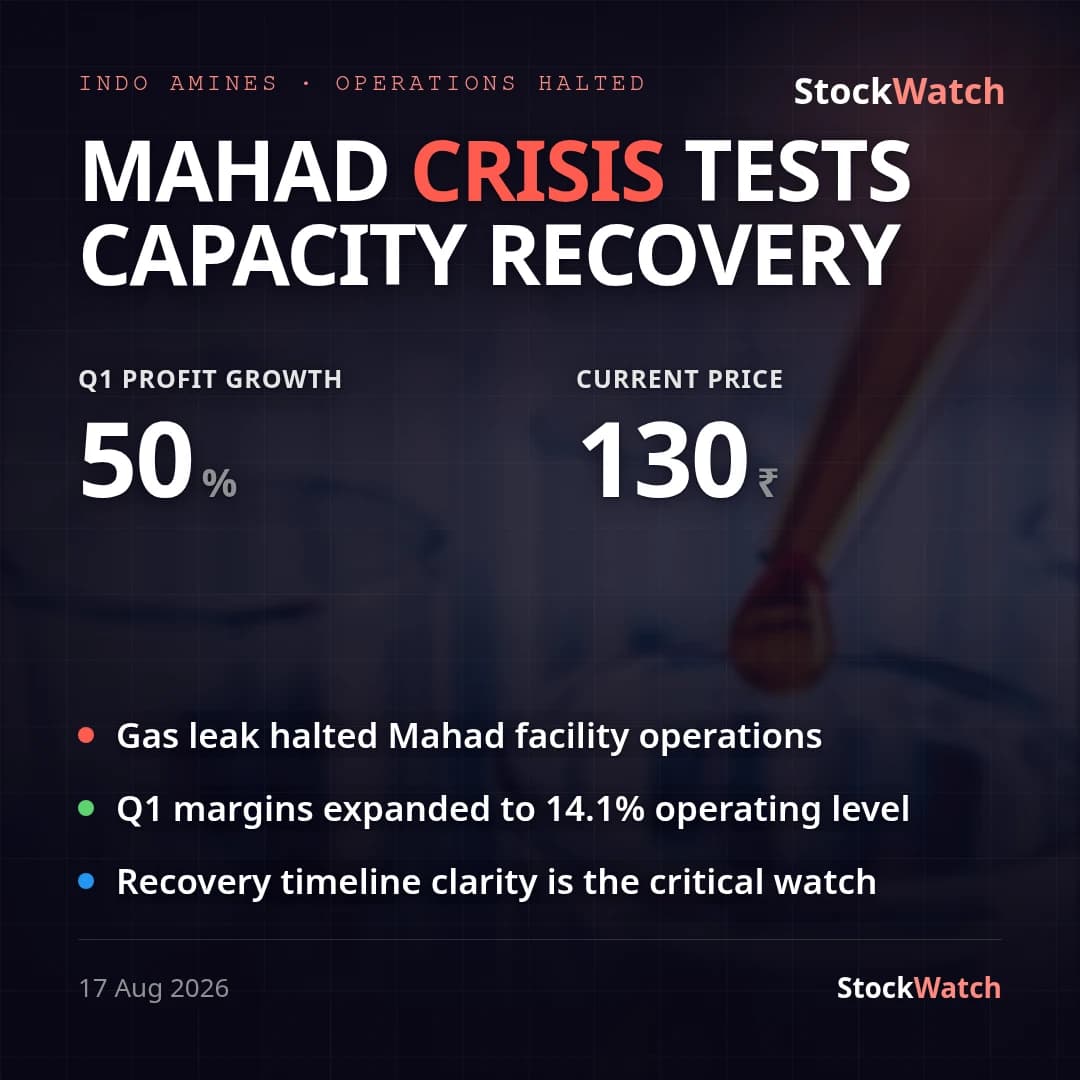 INDO AMINES · OPERATIONS HALTED

StockWatch

MAHAD CRISIS TESTS CAPACITY RECOVERY

Q1 PROFIT GROWTH
50 %

CURRENT PRICE
130 ₹

Gas leak halted Mahad facility operations
Q1 margins expanded to 14.1% operating level
Recovery timeline clarity is the critical watch

17 Aug 2026

StockWatch